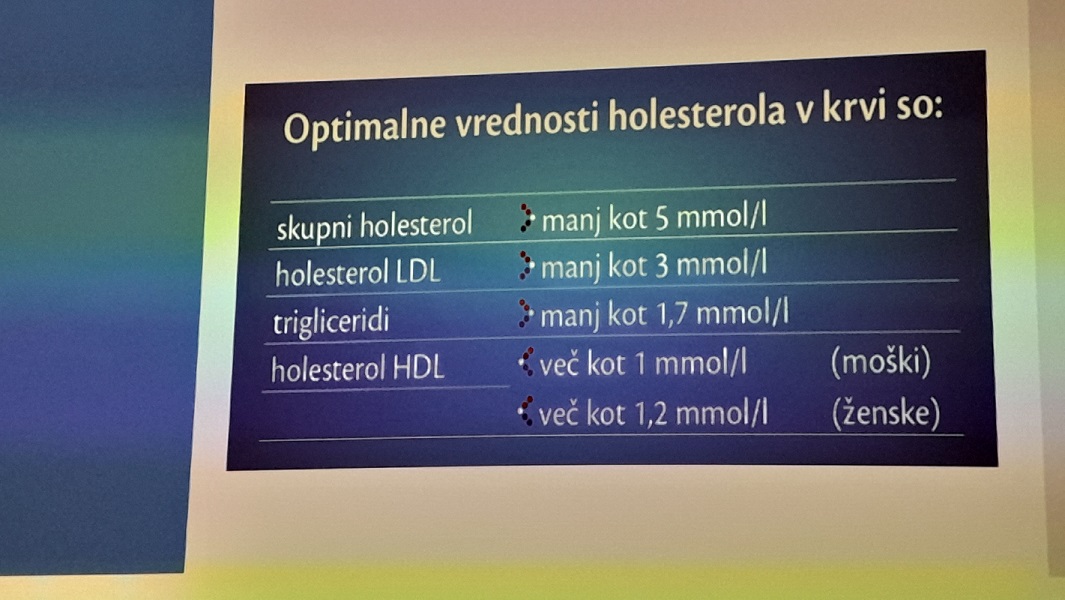 Optimalne vrednosti holesterola v krvi so:

| | | |
|---|---|---|
| skupni holesterol | manj kot 5 mmol/l | |
| holesterol LDL | manj kot 3 mmol/l | |
| trigliceridi | manj kot 1,7 mmol/l | |
| holesterol HDL | več kot 1 mmol/l | (moški) |
| | več kot 1,2 mmol/l | (ženske) |